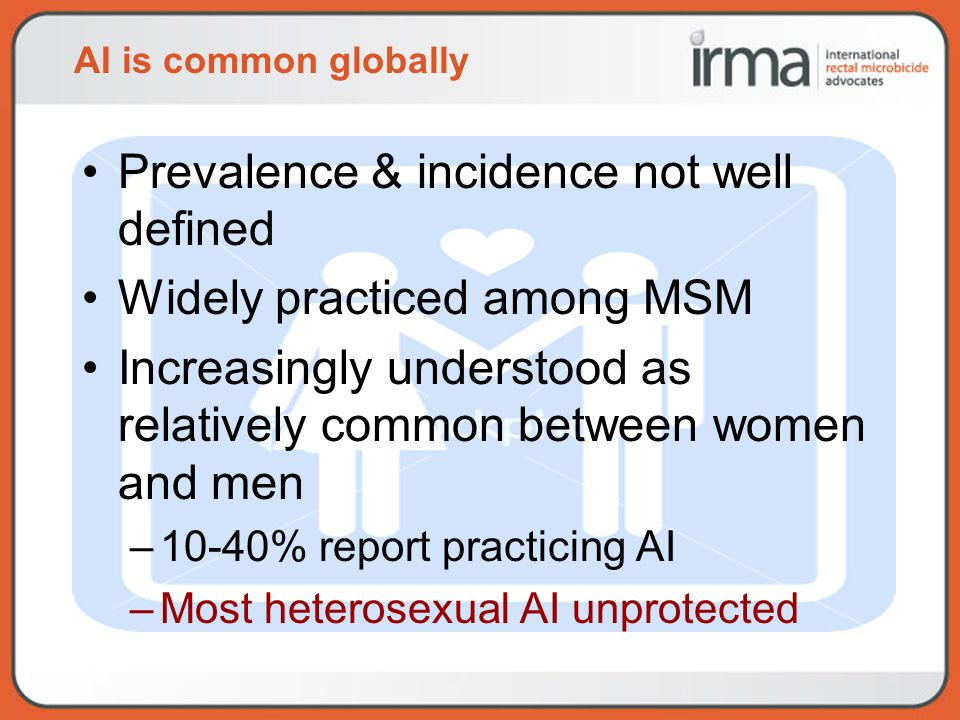 AI is common globally

irma international rectal microbicide advocates

• Prevalence & incidence not well defined
• Widely practiced among MSM
• Increasingly understood as relatively common between women and men
– 10-40% report practicing AI
– Most heterosexual AI unprotected